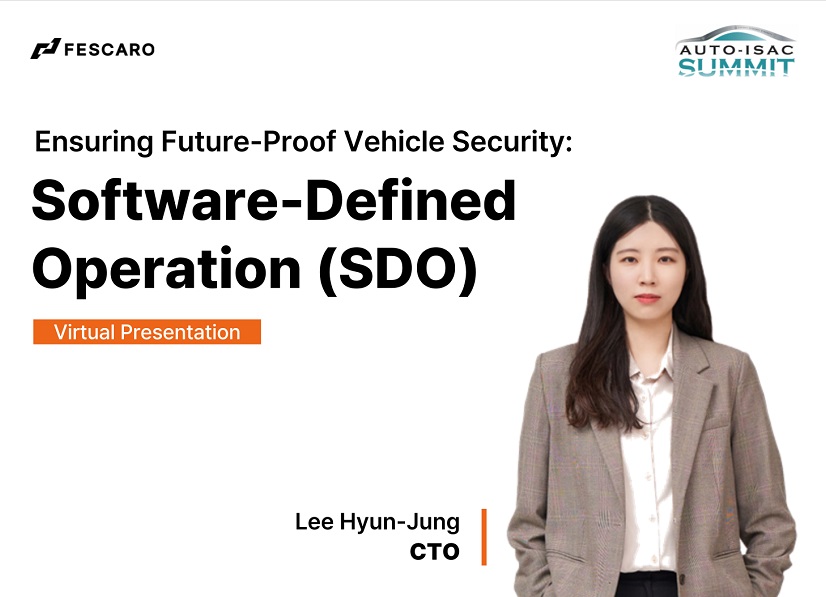 FESCARO

AUTO-ISAC SUMMIT

Ensuring Future-Proof Vehicle Security:

Software-Defined Operation (SDO)

Virtual Presentation

Lee Hyun-Jung
CTO